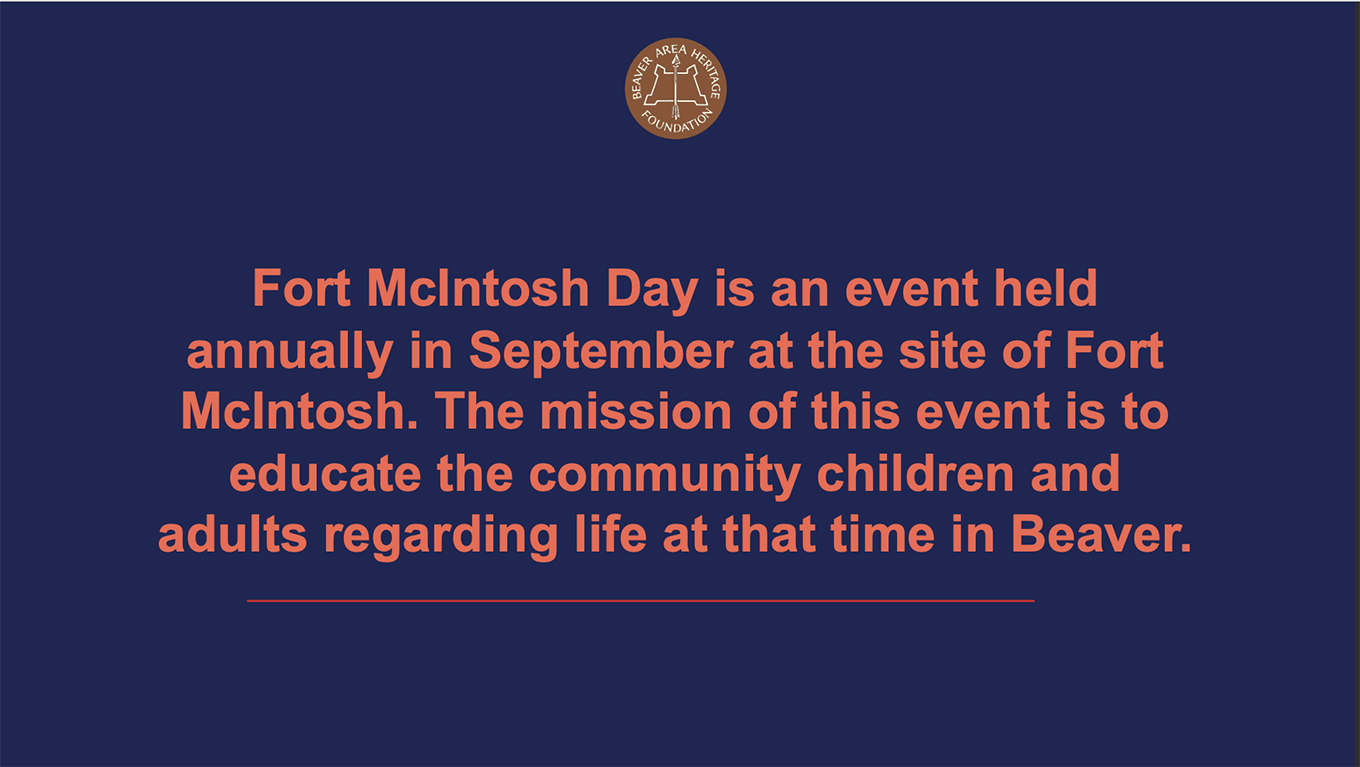 BEAVER AREA HERITAGE FOUNDATION

Fort McIntosh Day is an event held annually in September at the site of Fort McIntosh. The mission of this event is to educate the community children and adults regarding life at that time in Beaver.